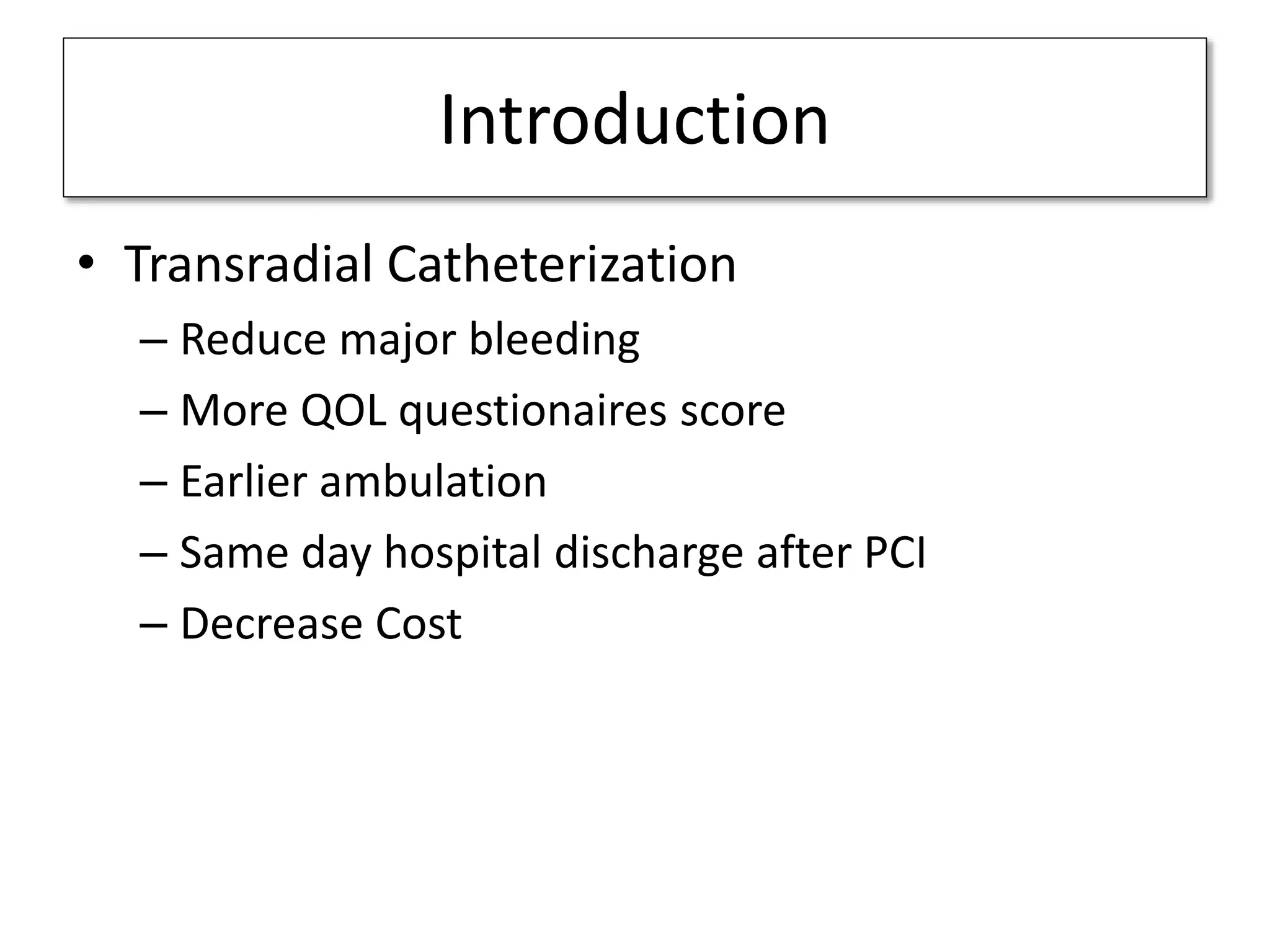 Introduction

• Transradial Catheterization
– Reduce major bleeding
– More QOL questionaires score
– Earlier ambulation
– Same day hospital discharge after PCI
– Decrease Cost